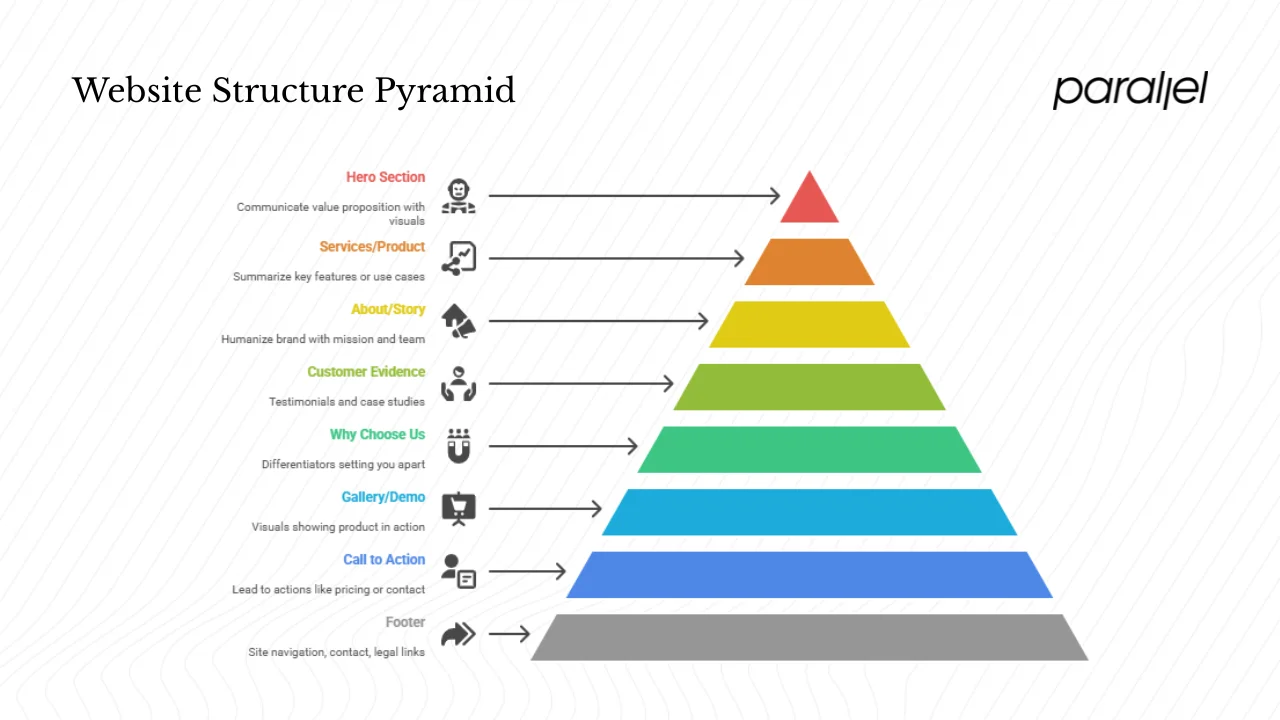 Website Structure Pyramid

parallel

Hero Section

Communicate value proposition with visuals

Services/Product

Summarize key features or use cases

About/Story

Humanize brand with mission and team

Customer Evidence

Testimonials and case studies

Why Choose Us

Differentiators setting you apart

Gallery/Demo

Visuals showing product in action

Call to Action

Lead to actions like pricing or contact

Footer

Site navigation, contact, legal links